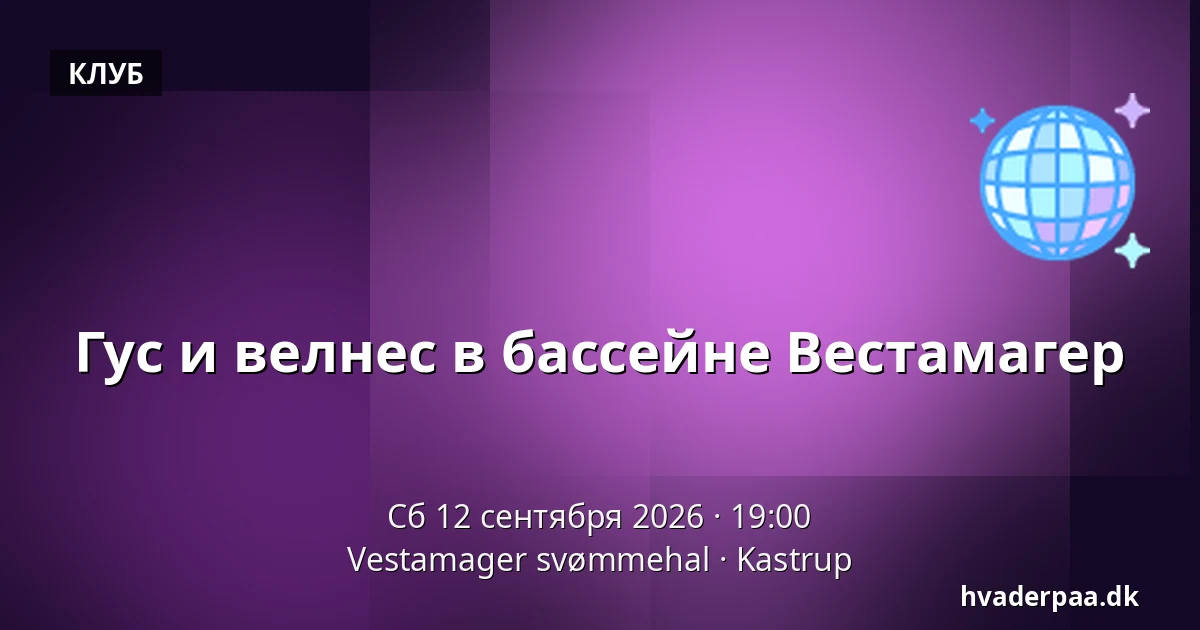 КЛУБ

Гус и велнес в бассейне Вестамагер

Сб 12 сентября 2026 · 19:00
Vestamager svømmehal · Kastrup

hvaderpaa.dk